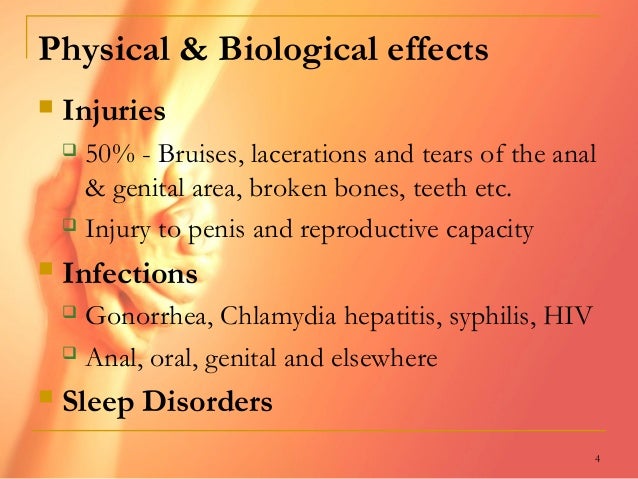 Physical & Biological effects

Injuries

50% - Bruises, lacerations and tears of the anal & genital area, broken bones, teeth etc.

Injury to penis and reproductive capacity

Infections

Gonorrhea, Chlamydia hepatitis, syphilis, HIV

Anal, oral, genital and elsewhere

Sleep Disorders

4